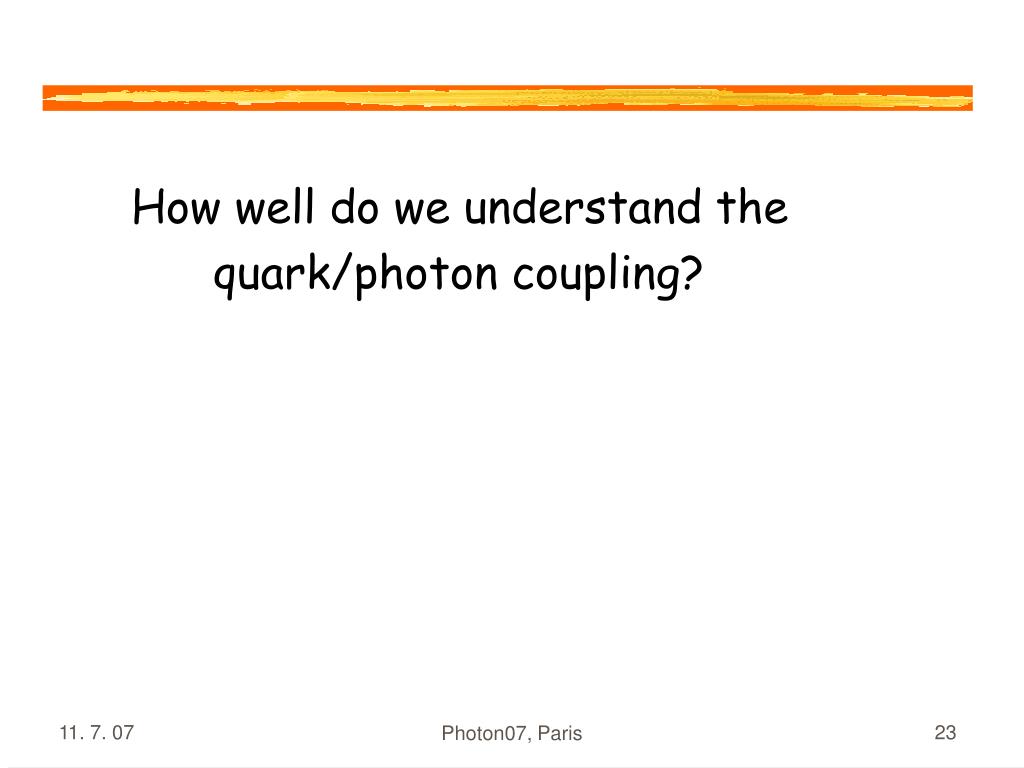 How well do we understand the quark/photon coupling?

11. 7. 07

Photon07, Paris

23